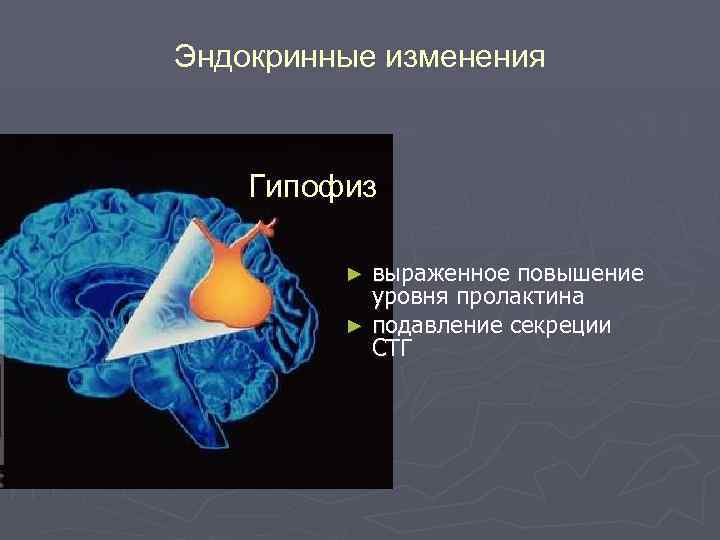 Эндокринные изменения

Гипофиз

► выраженное повышение уровня пролактина
► подавление секреции СТГ